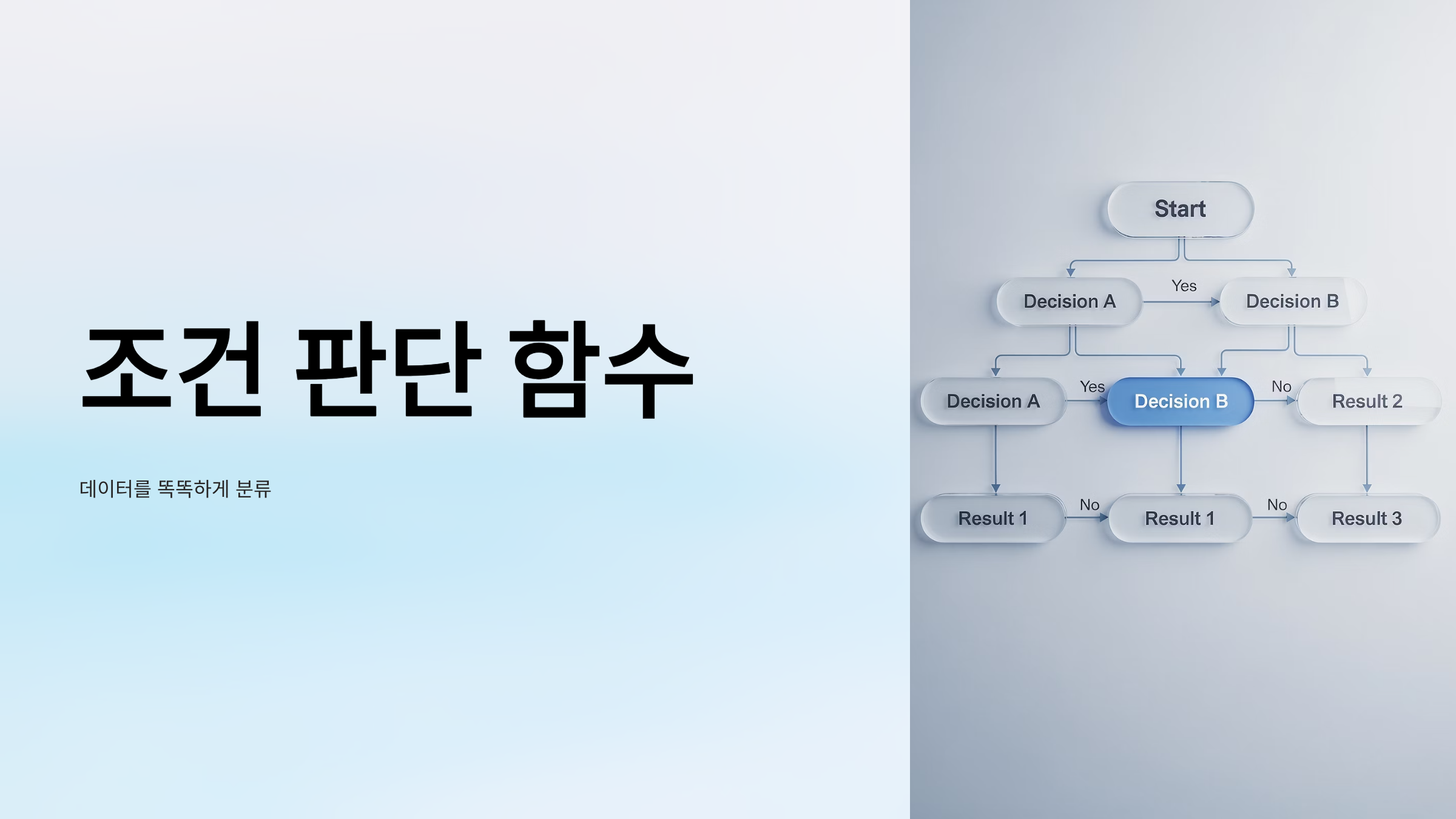 조건 판단 함수

데이터를 똑똑하게 분류

Start

Decision A

Yes

Decision B

Decision A

Yes

Decision B

No

Result 2

Result 1

No

Result 1

No

Result 3